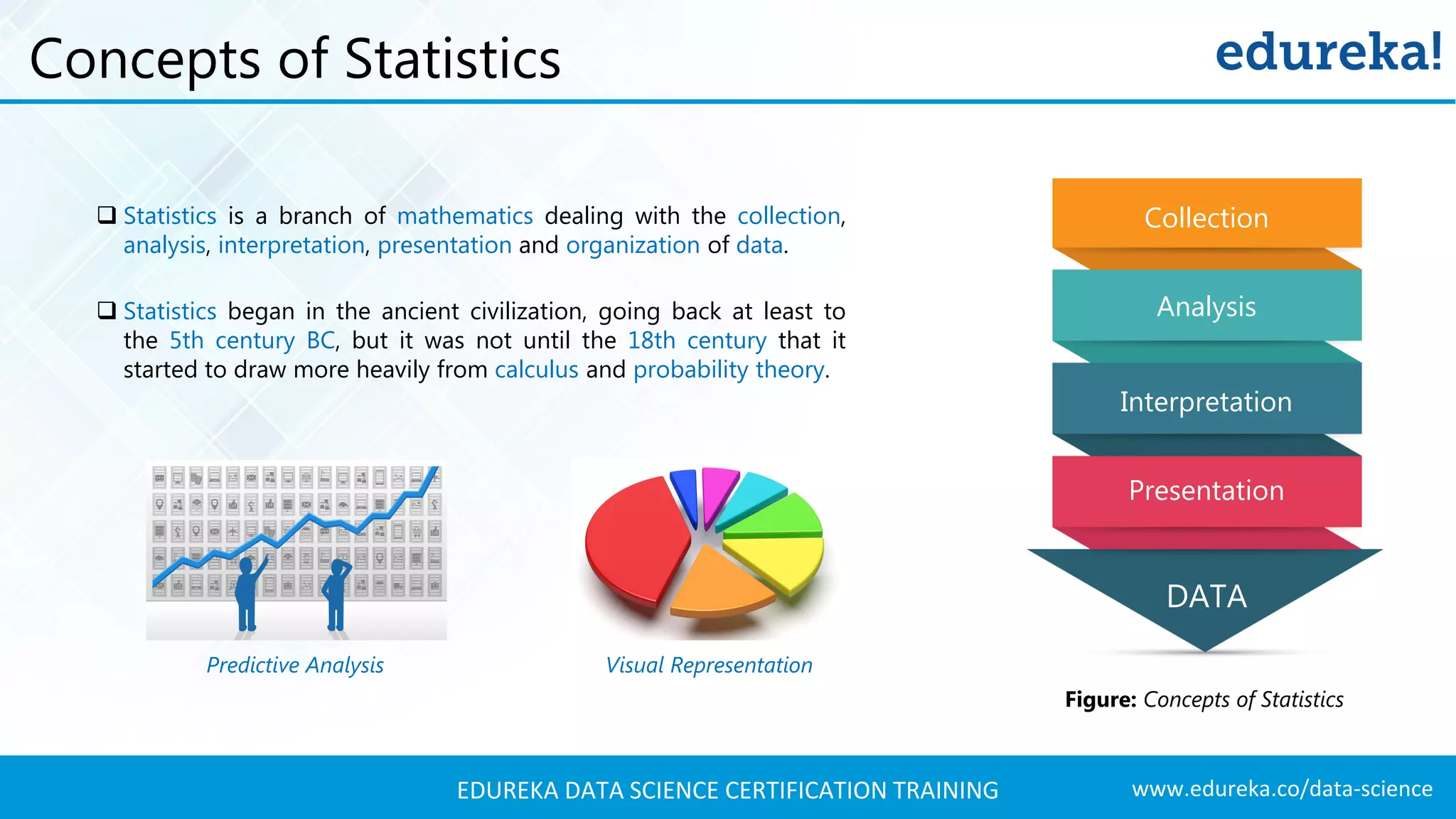 Concepts of Statistics

edureka!

❑ Statistics is a branch of mathematics dealing with the collection, analysis, interpretation, presentation and organization of data.

❑ Statistics began in the ancient civilization, going back at least to the 5th century BC, but it was not until the 18th century that it started to draw more heavily from calculus and probability theory.

Predictive Analysis

Visual Representation

Collection

Analysis

Interpretation

Presentation

DATA

Figure: Concepts of Statistics

EDUREKA DATA SCIENCE CERTIFICATION TRAINING

www.edureka.co/data-science